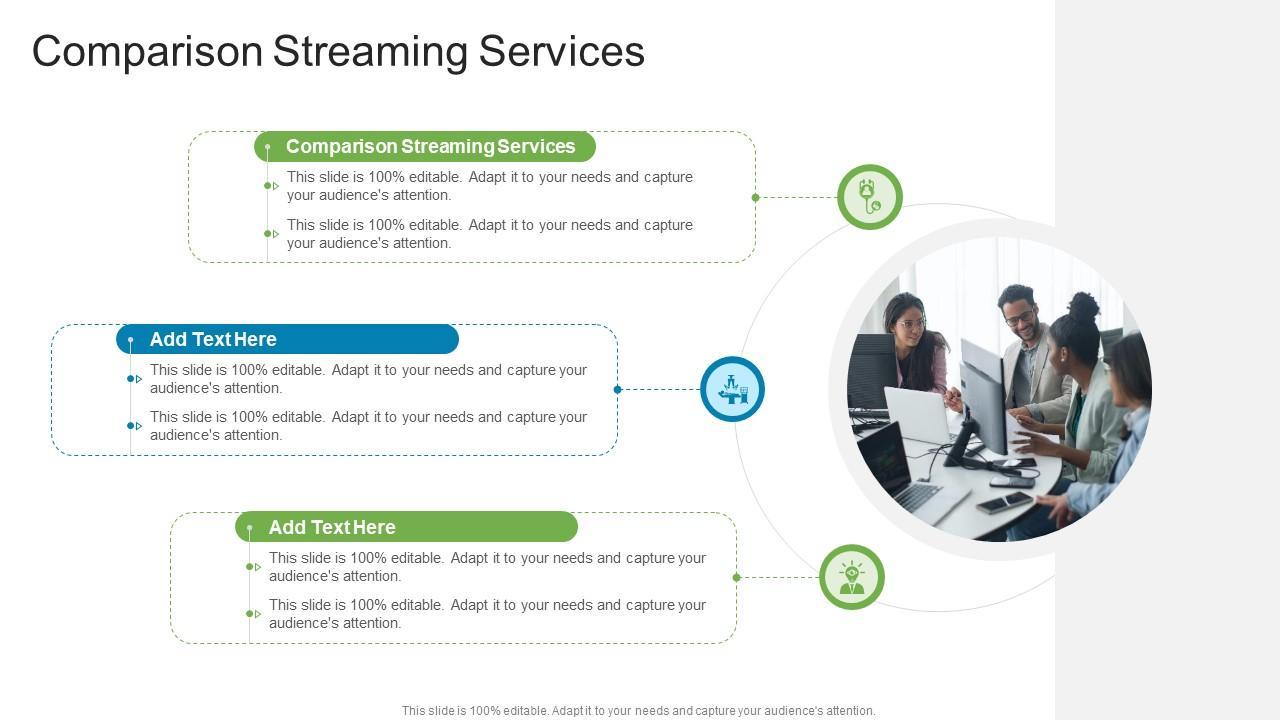 Comparison Streaming Services

Comparison Streaming Services

This slide is 100% editable. Adapt it to your needs and capture your audience's attention.

This slide is 100% editable. Adapt it to your needs and capture your audience's attention.

Add Text Here

This slide is 100% editable. Adapt it to your needs and capture your audience's attention.

This slide is 100% editable. Adapt it to your needs and capture your audience's attention.

Add Text Here

This slide is 100% editable. Adapt it to your needs and capture your audience's attention.

This slide is 100% editable. Adapt it to your needs and capture your audience's attention.

This slide is 100% editable. Adapt it to your needs and capture your audience's attention.